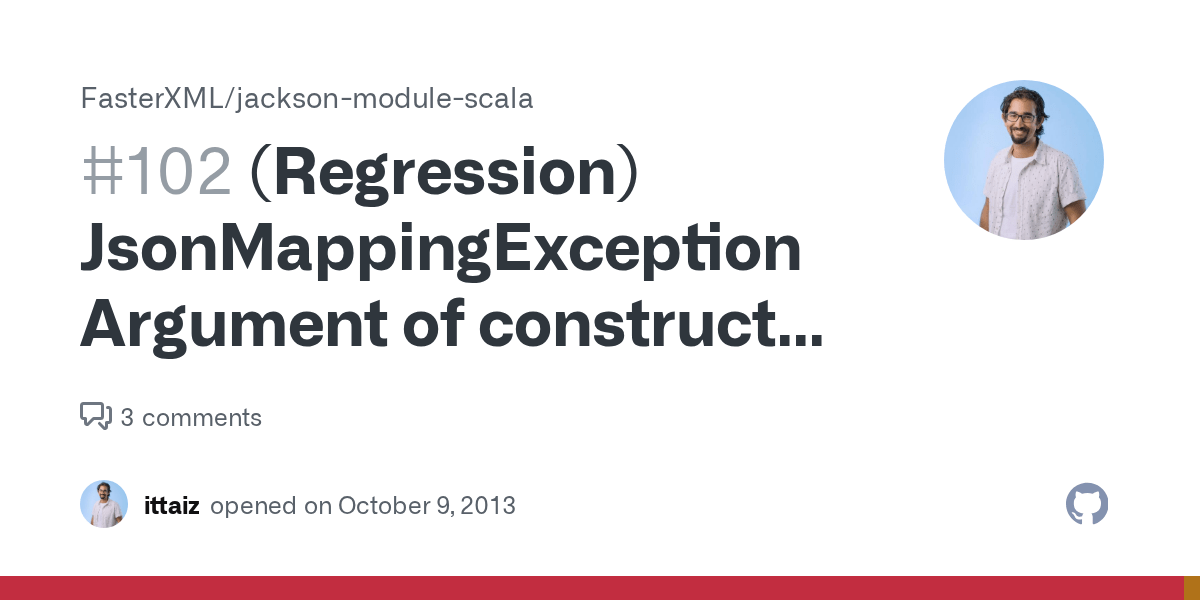 FasterXML/jackson-module-scala

#102 (Regression) JsonMappingException Argument of construct...

3 comments

ittaiz opened on October 9, 2013